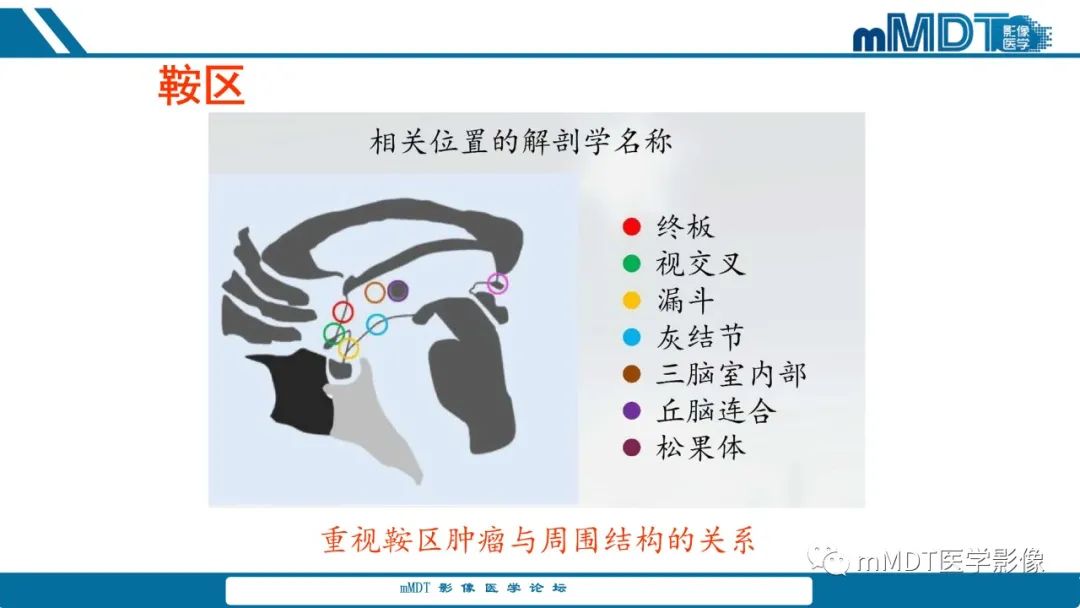 mMDT 影像医学

鞍区

相关位置的解剖学名称

终板
视交叉
漏斗
灰结节
三脑室内部
丘脑连合
松果体

重视鞍区肿瘤与周围结构的关系

mMDT医学影像

mMDT 影像医学论坛